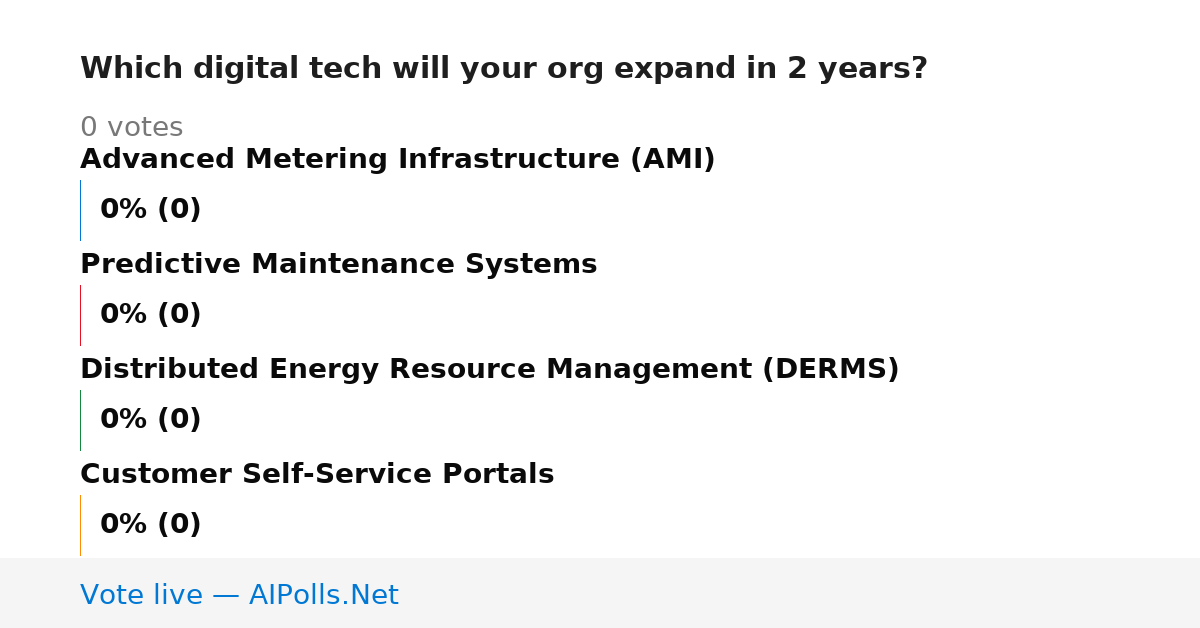 Which digital tech will your org expand in 2 years?

0 votes

Advanced Metering Infrastructure (AMI)

0% (0)

Predictive Maintenance Systems

0% (0)

Distributed Energy Resource Management (DERMS)

0% (0)

Customer Self-Service Portals

0% (0)

Vote live — AIPolls.Net